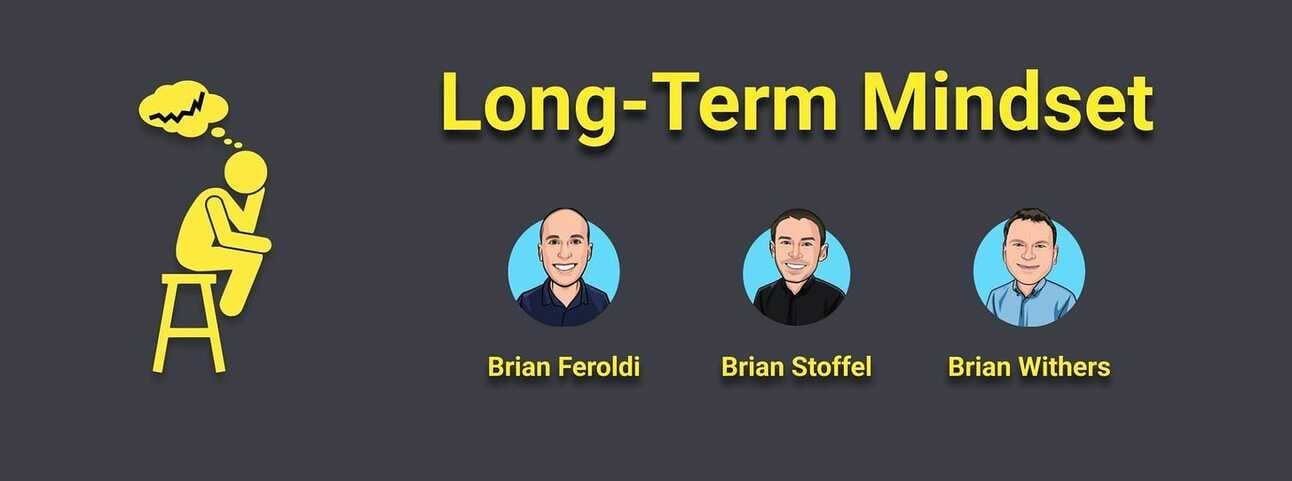 Long-Term Mindset

Brian Feroldi

Brian Stoffel

Brian Withers